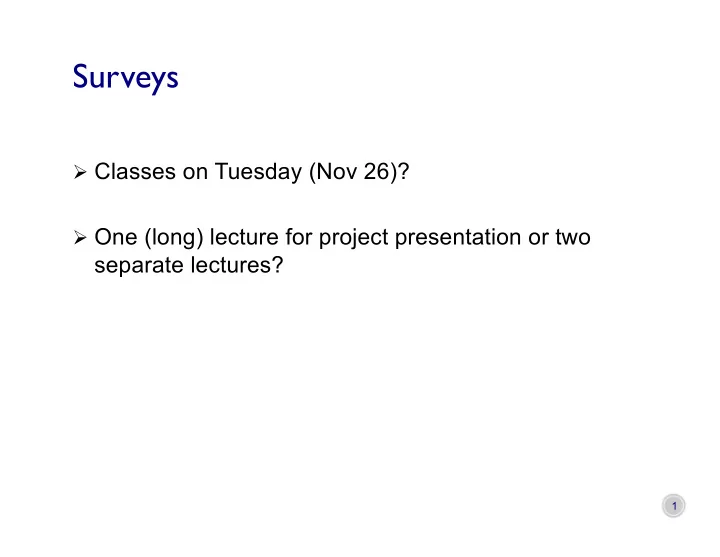 Surveys

➢ Classes on Tuesday (Nov 26)?

➢ One (long) lecture for project presentation or two separate lectures?

1